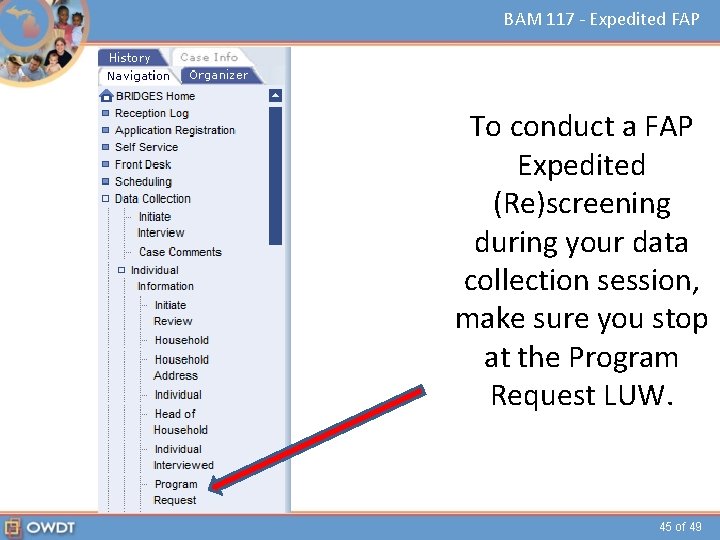 BAM 117 - Expedited FAP

History Case Info
Navigation Organizer

BRIDGES Home
Reception Log
Application Registration
Self Service
Front Desk
Scheduling
Data Collection
Initiate Interview
Case Comments
Individual Information
Initiate Review
Household
Household Address
Individual
Head of Household
Individual Interviewed
Program Request

To conduct a FAP Expedited (Re)screening during your data collection session, make sure you stop at the Program Request LUW.

OWDT

45 of 49